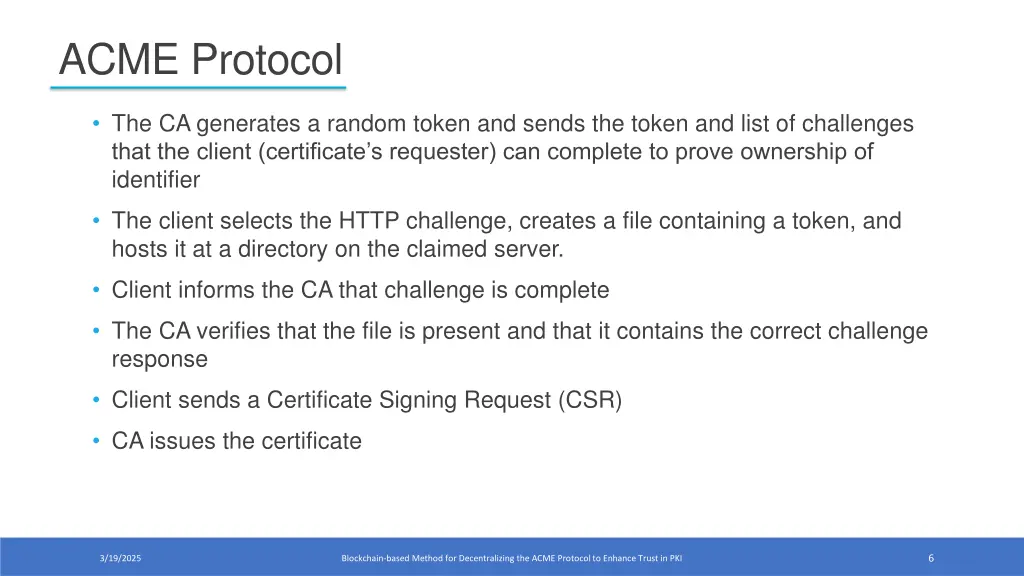 ACME Protocol

• The CA generates a random token and sends the token and list of challenges that the client (certificate's requester) can complete to prove ownership of identifier

• The client selects the HTTP challenge, creates a file containing a token, and hosts it at a directory on the claimed server.

• Client informs the CA that challenge is complete

• The CA verifies that the file is present and that it contains the correct challenge response

• Client sends a Certificate Signing Request (CSR)

• CA issues the certificate

3/19/2025

Blockchain-based Method for Decentralizing the ACME Protocol to Enhance Trust in PKI

6